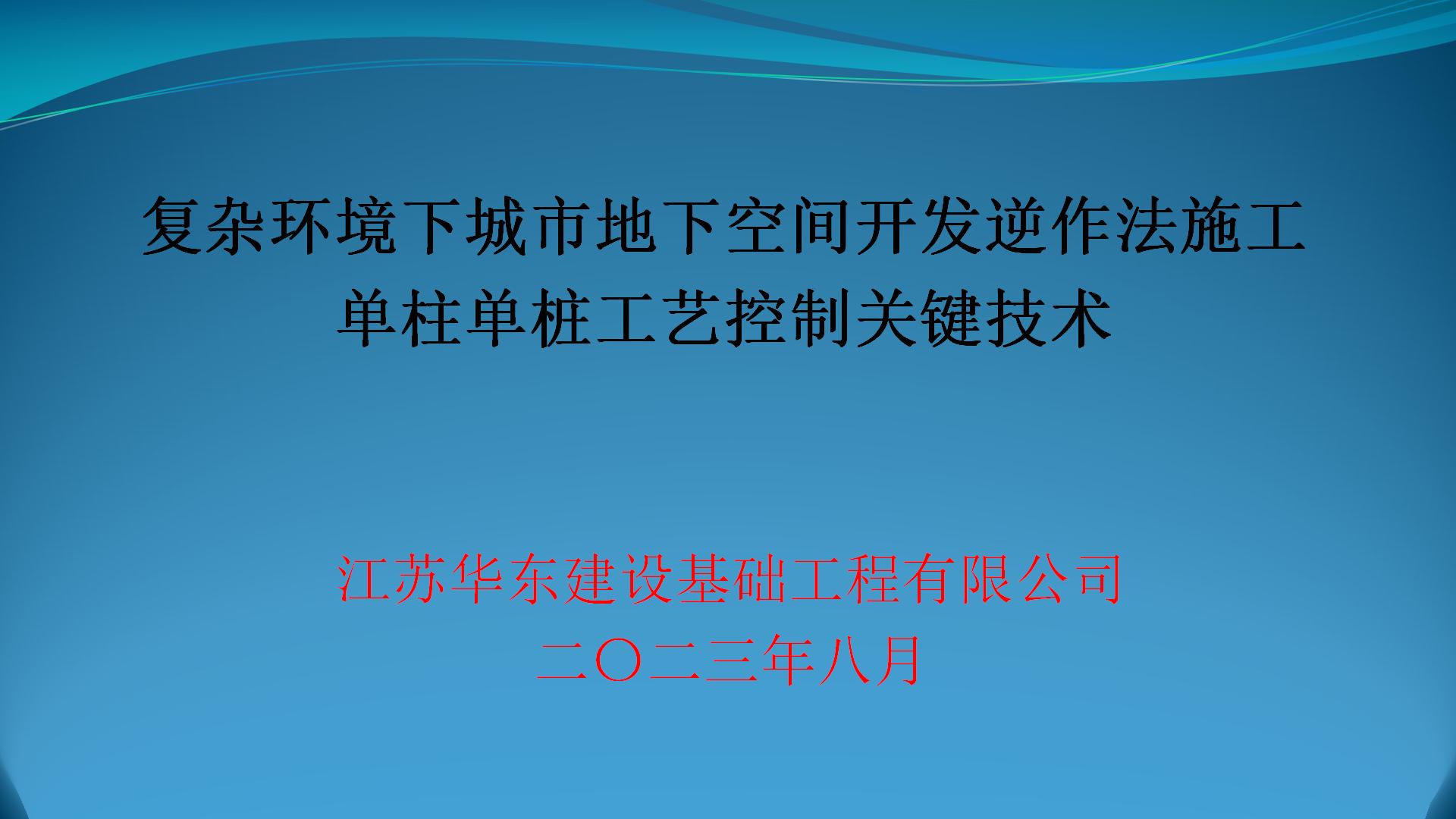 复杂环境下城市地下空间开发逆作法施工单柱单桩工艺控制关键技术

江苏华东建设基础工程有限公司
二〇二三年八月